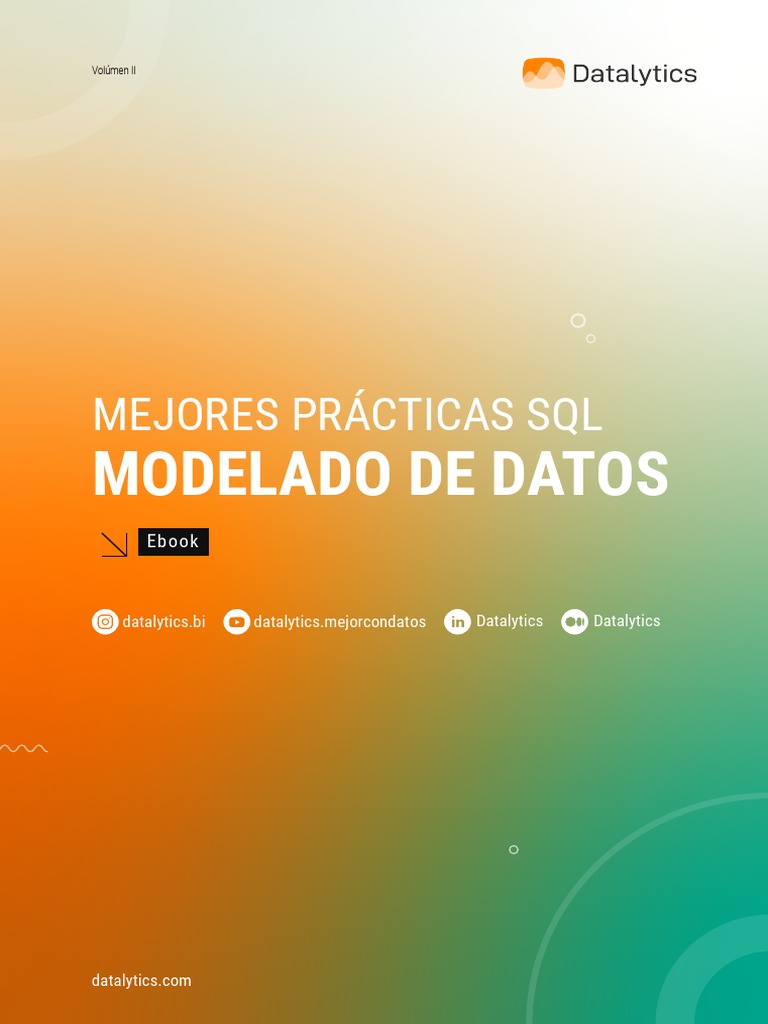 Volúmen II

Datalytics

MEJORES PRÁCTICAS SQL
MODELADO DE DATOS

Ebook

datalytics.bi datalytics.mejorcondatos Datalytics Datalytics

datalytics.com